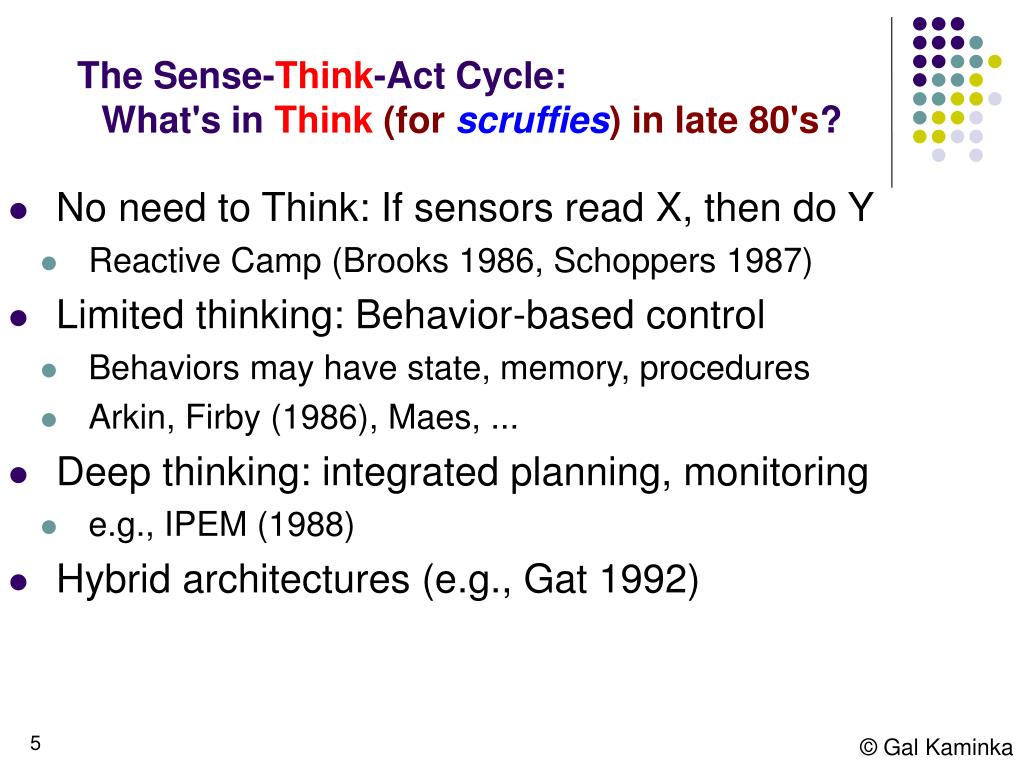 The Sense-Think-Act Cycle:
What's in Think (for scruffies) in late 80's?

- No need to Think: If sensors read X, then do Y
  - Reactive Camp (Brooks 1986, Schoppers 1987)
- Limited thinking: Behavior-based control
  - Behaviors may have state, memory, procedures
  - Arkin, Firby (1986), Maes, ...
- Deep thinking: integrated planning, monitoring
  - e.g., IPEM (1988)
- Hybrid architectures (e.g., Gat 1992)

5

© Gal Kaminka